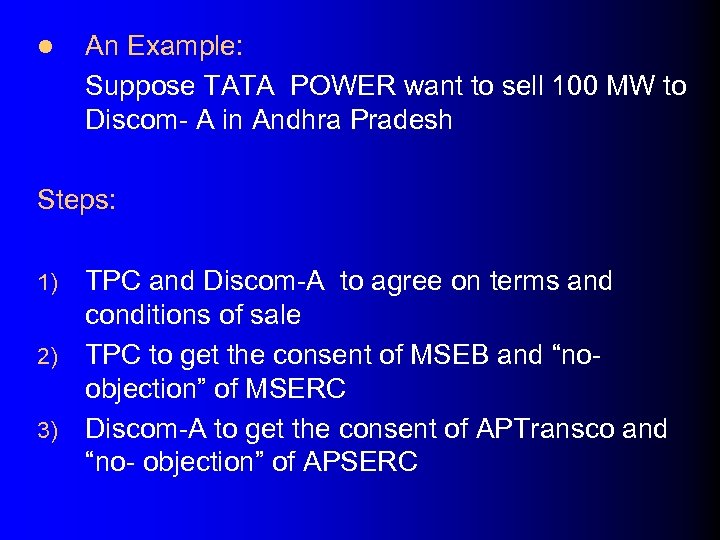 ● An Example:

Suppose TATA POWER want to sell 100 MW to Discom- A in Andhra Pradesh

Steps:

1) TPC and Discom-A to agree on terms and conditions of sale
2) TPC to get the consent of MSEB and “no-objection” of MSERC
3) Discom-A to get the consent of APTransco and “no- objection” of APSERC